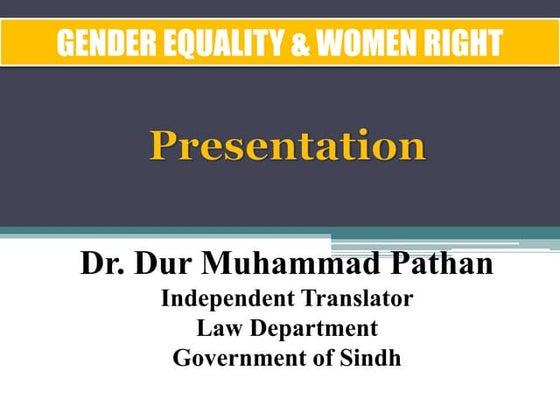 GENDER EQUALITY & WOMEN RIGHT

Presentation

Dr. Dur Muhammad Pathan
Independent Translator
Law Department
Government of Sindh